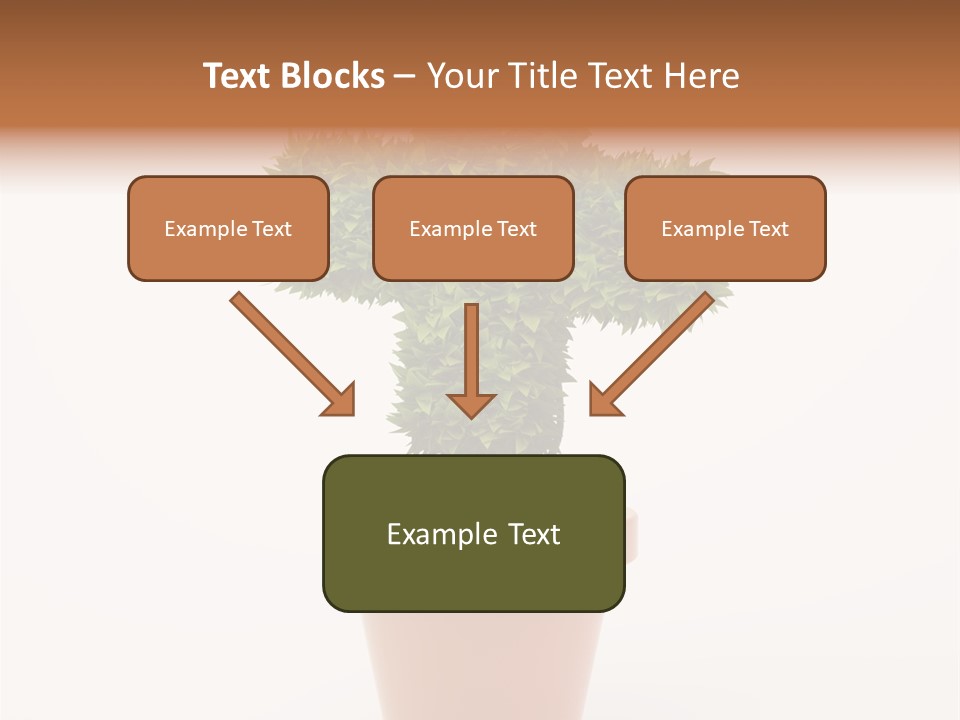 Text Blocks – Your Title Text Here

Example Text

Example Text

Example Text

Example Text